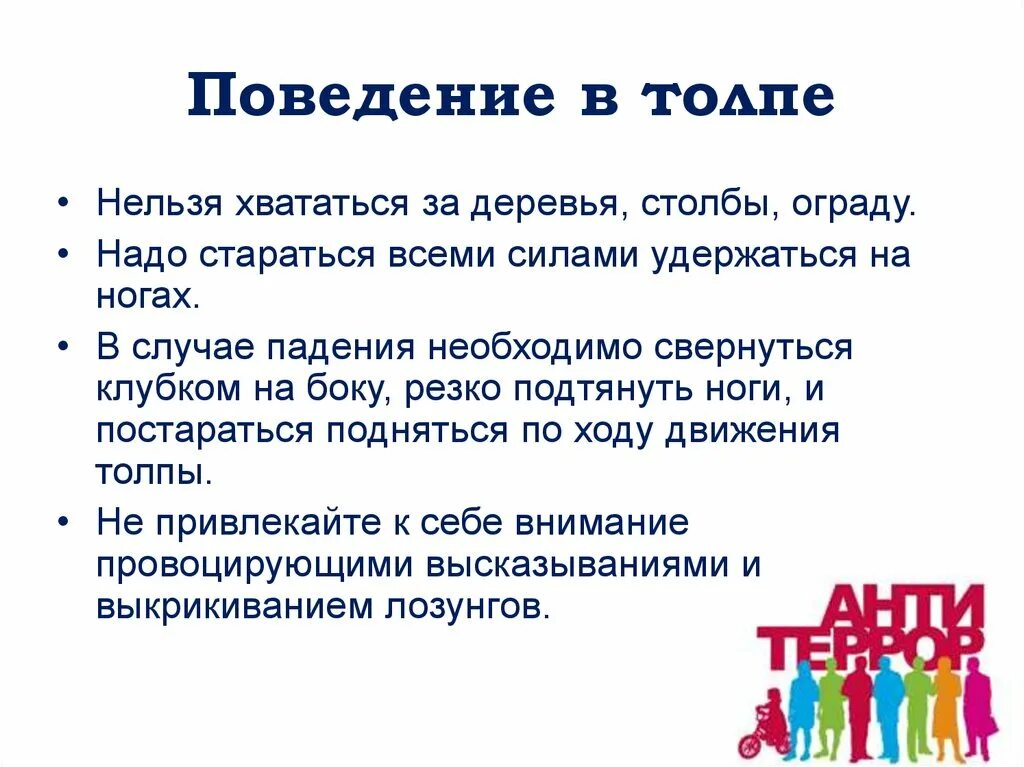 Поведение в толпе

• Нельзя хвататься за деревья, столбы, ограду.
• Надо стараться всеми силами удержаться на ногах.
• В случае падения необходимо свернуться клубком на боку, резко подтянуть ноги, и постараться подняться по ходу движения толпы.
• Не привлекайте к себе внимание провоцирующими высказываниями и выкрикиванием лозунгов.

АНТИ ТЕРРОР